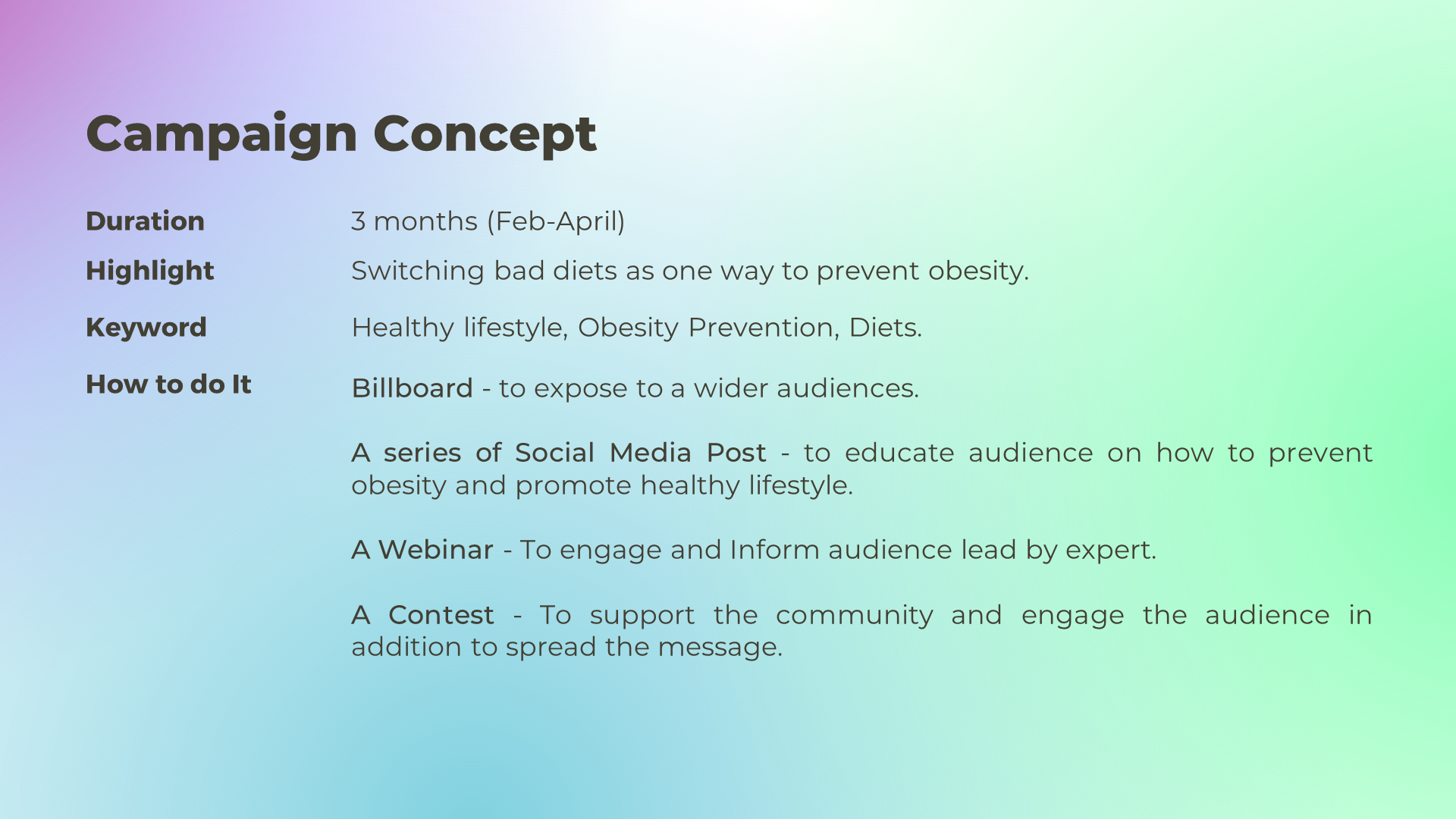 Campaign Concept

Duration
3 months (Feb-April)

Highlight
Switching bad diets as one way to prevent obesity.

Keyword
Healthy lifestyle, Obesity Prevention, Diets.

How to do It
Billboard - to expose to a wider audiences.

A series of Social Media Post - to educate audience on how to prevent obesity and promote healthy lifestyle.

A Webinar - To engage and Inform audience lead by expert.

A Contest - To support the community and engage the audience in addition to spread the message.